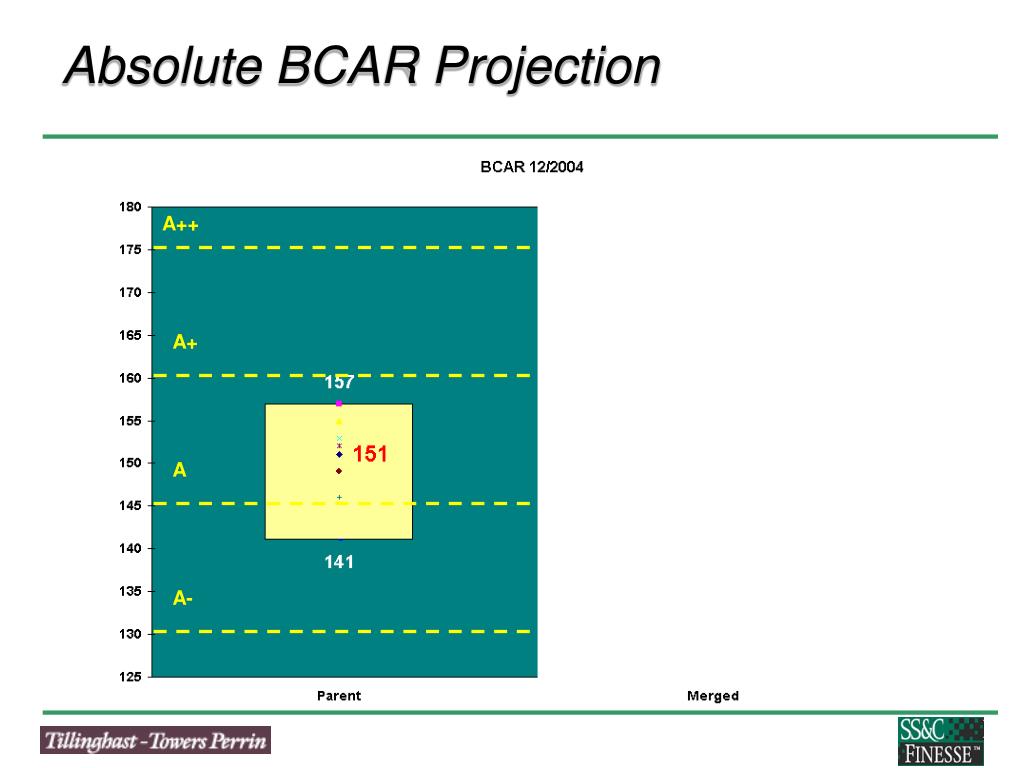 Absolute BCAR Projection

BCAR 12/2004

180
175
170
165
160
155
150
145
140
135
130
125

A++
A+
A
A-

157
151
141

Parent
Merged

Tillinghast - Towers Perrin

SS&C
FINESSE™